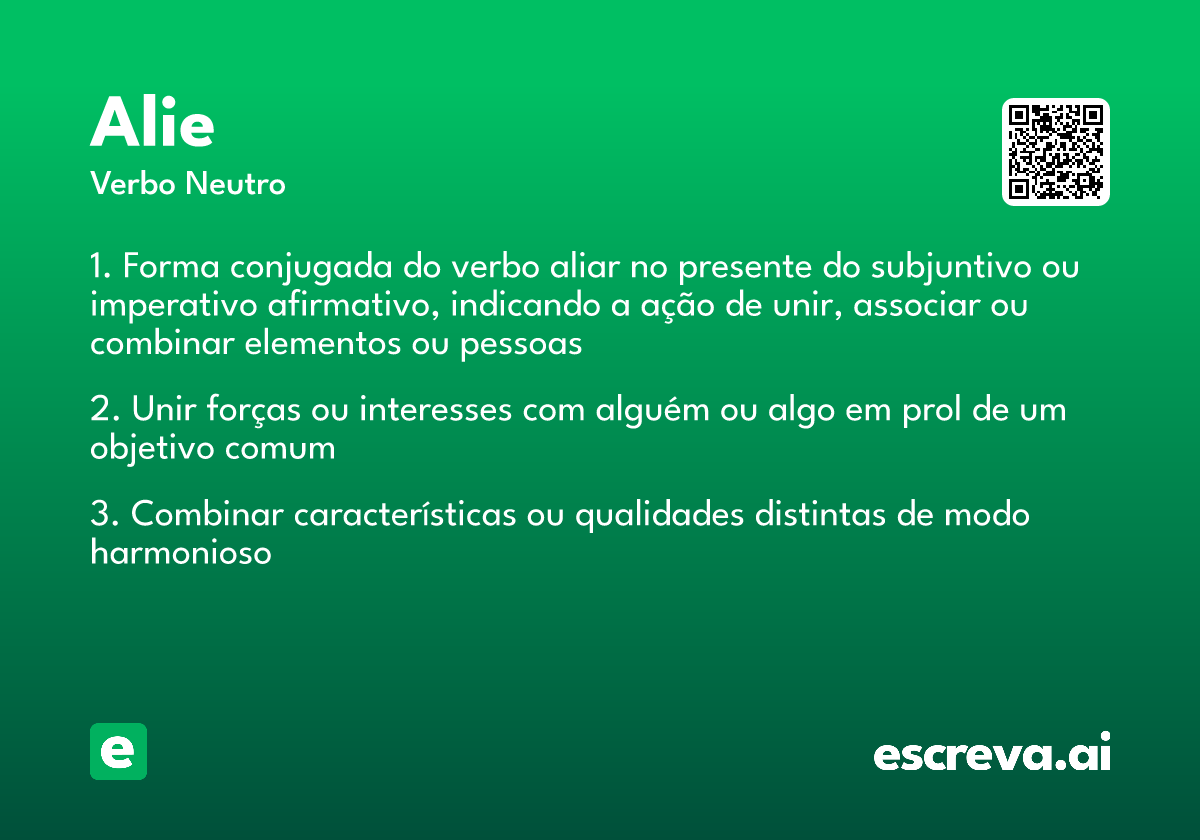 Alie
Verbo Neutro

1. Forma conjugada do verbo aliar no presente do subjuntivo ou imperativo afirmativo, indicando a ação de unir, associar ou combinar elementos ou pessoas

2. Unir forças ou interesses com alguém ou algo em prol de um objetivo comum

3. Combinar características ou qualidades distintas de modo harmonioso

e

escreva.ai